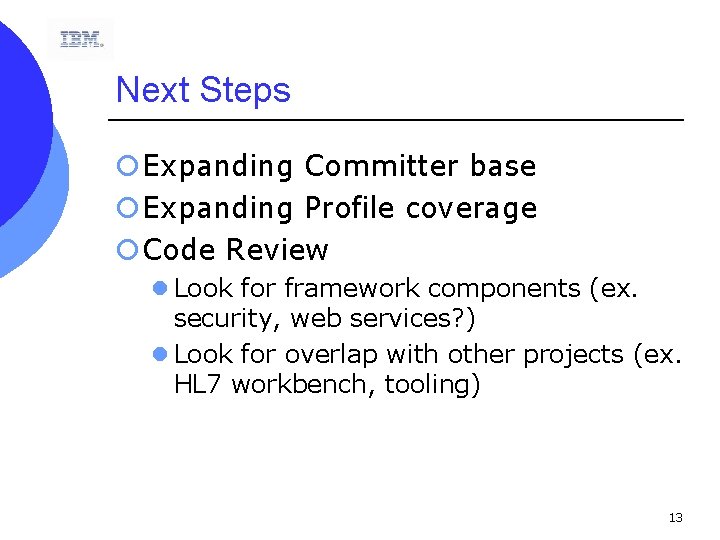 IBM.

Next Steps

Expanding Committer base

Expanding Profile coverage

Code Review

Look for framework components (ex. security, web services?)

Look for overlap with other projects (ex. HL7 workbench, tooling)

13